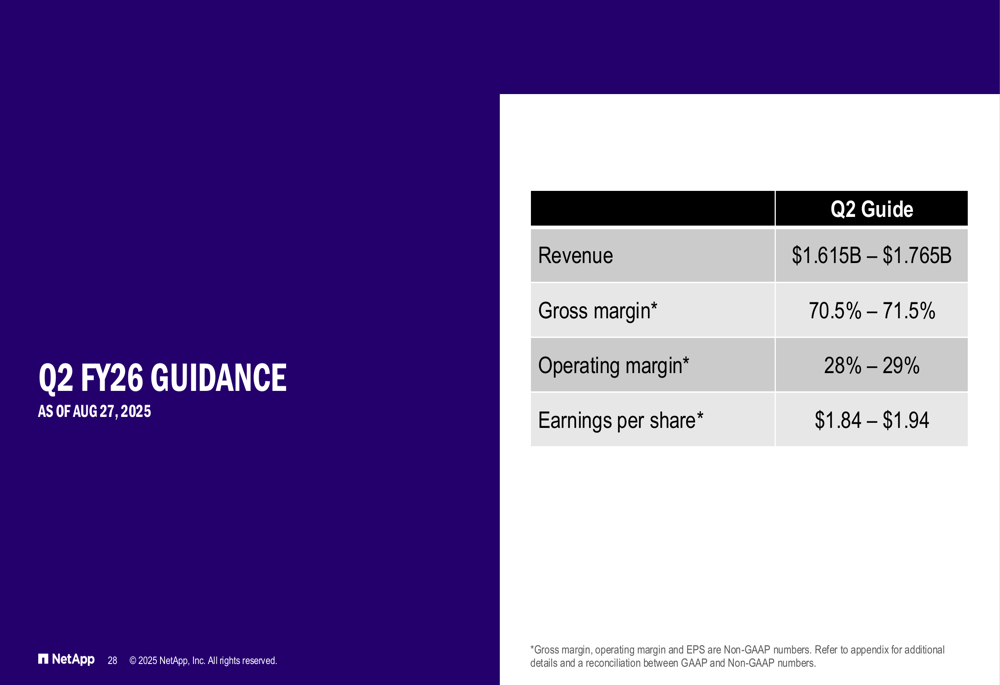 Q2 FY26 GUIDANCE
AS OF AUG 27, 2025

| | Q2 Guide |
|---|---|
| Revenue | \$1.615B – \$1.765B |
| Gross margin* | 70.5% – 71.5% |
| Operating margin* | 28% – 29% |
| Earnings per share* | \$1.84 – \$1.94 |

*Gross margin, operating margin and EPS are Non-GAAP numbers. Refer to appendix for additional details and a reconciliation between GAAP and Non-GAAP numbers.

NetApp 28 © 2025 NetApp, Inc. All rights reserved.